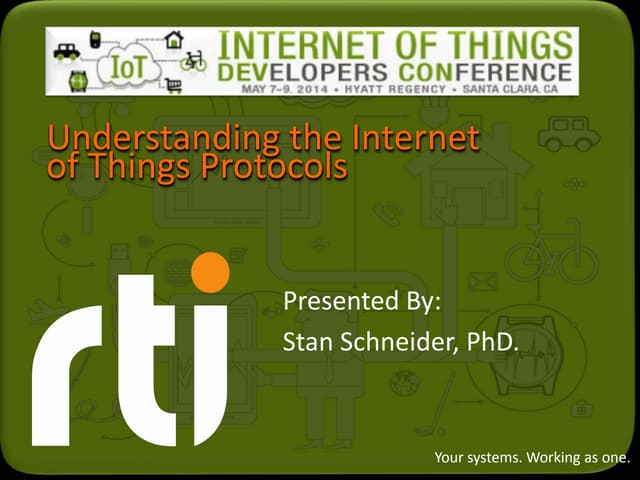 IoT

INTERNET OF THINGS
DEVELOPERS CONFERENCE
MAY 7–9, 2014 • HYATT REGENCY • SANTA CLARA, CA

Understanding the Internet of Things Protocols

rti

Presented By:
Stan Schneider, PhD.

Your systems. Working as one.